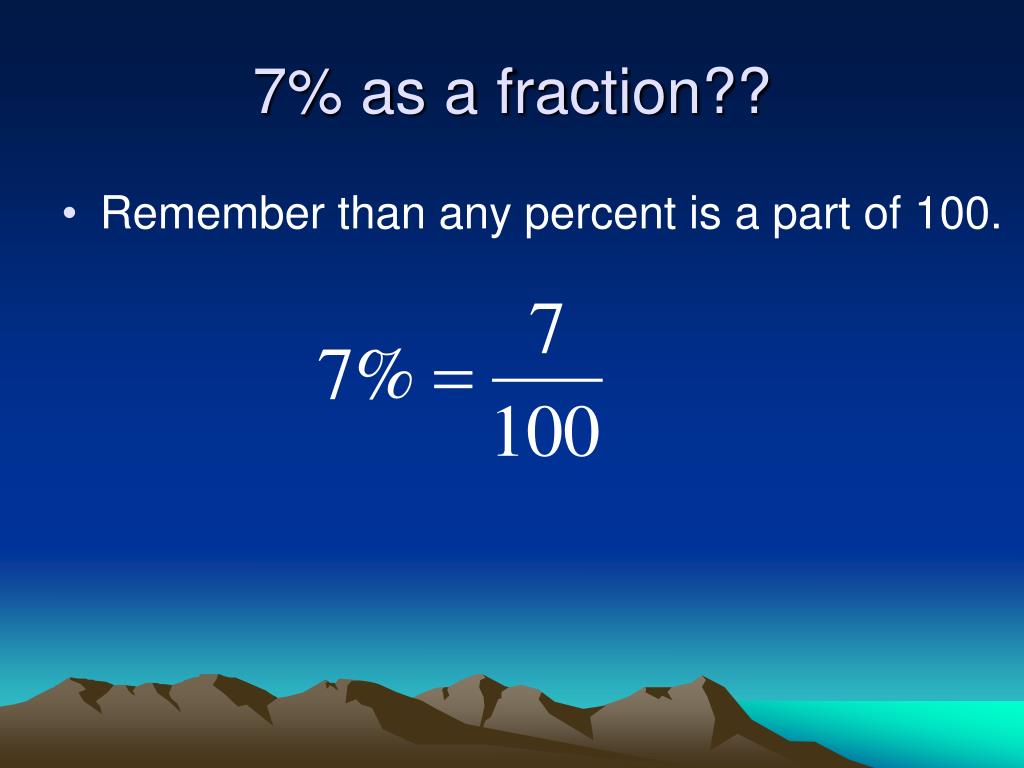 7% as a fraction??

• Remember than any percent is a part of 100.

$7\% = \frac{7}{100}$